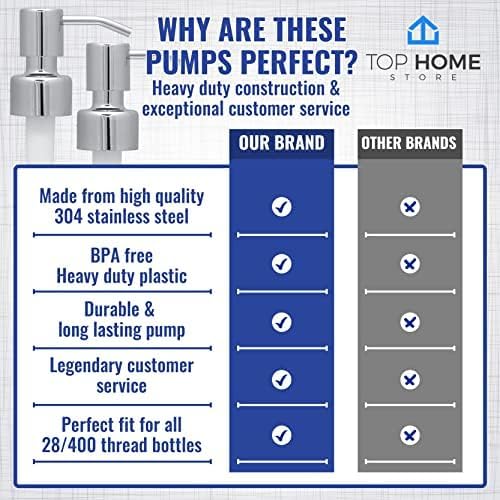 WHY ARE THESE PUMPS PERFECT?
Heavy duty construction & exceptional customer service

TOP HOME
STORE

| | OUR BRAND | OTHER BRANDS |
|---|---|---|
| Made from high quality 304 stainless steel | ✓ | ✗ |
| BPA free Heavy duty plastic | ✓ | ✗ |
| Durable & long lasting pump | ✓ | ✗ |
| Legendary customer service | ✓ | ✗ |
| Perfect fit for all 28/400 thread bottles | ✓ | ✗ |